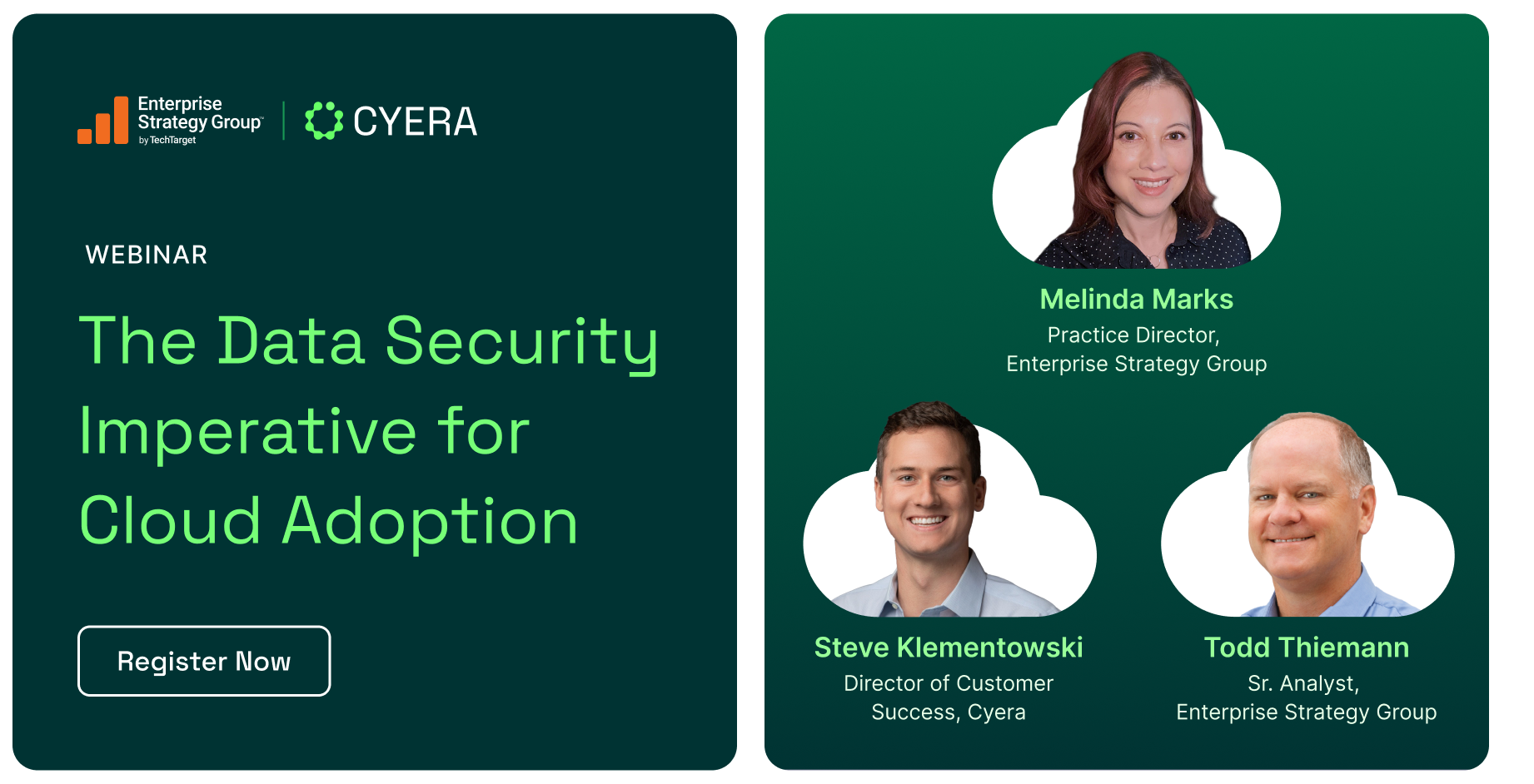 Enterprise Strategy Group by TechTarget

CYERA

WEBINAR

The Data Security Imperative for Cloud Adoption

Register Now

Melinda Marks
Practice Director, Enterprise Strategy Group

Steve Klementowski
Director of Customer Success, Cyera

Todd Thiemann
Sr. Analyst, Enterprise Strategy Group